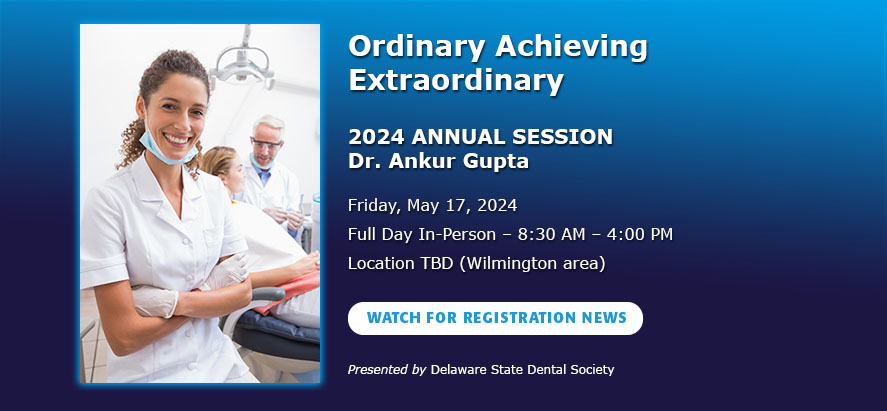 Ordinary Achieving Extraordinary

2024 ANNUAL SESSION
Dr. Ankur Gupta

Friday, May 17, 2024

Full Day In-Person – 8:30 AM – 4:00 PM

Location TBD (Wilmington area)

WATCH FOR REGISTRATION NEWS

Presented by Delaware State Dental Society